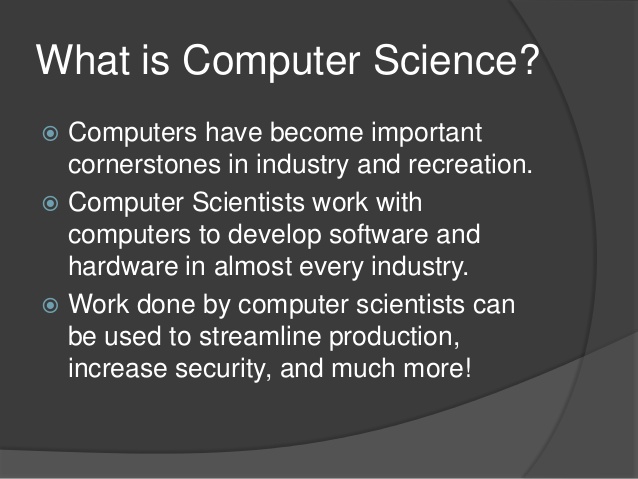 What is Computer Science?

Computers have become important cornerstones in industry and recreation.

Computer Scientists work with computers to develop software and hardware in almost every industry.

Work done by computer scientists can be used to streamline production, increase security, and much more!